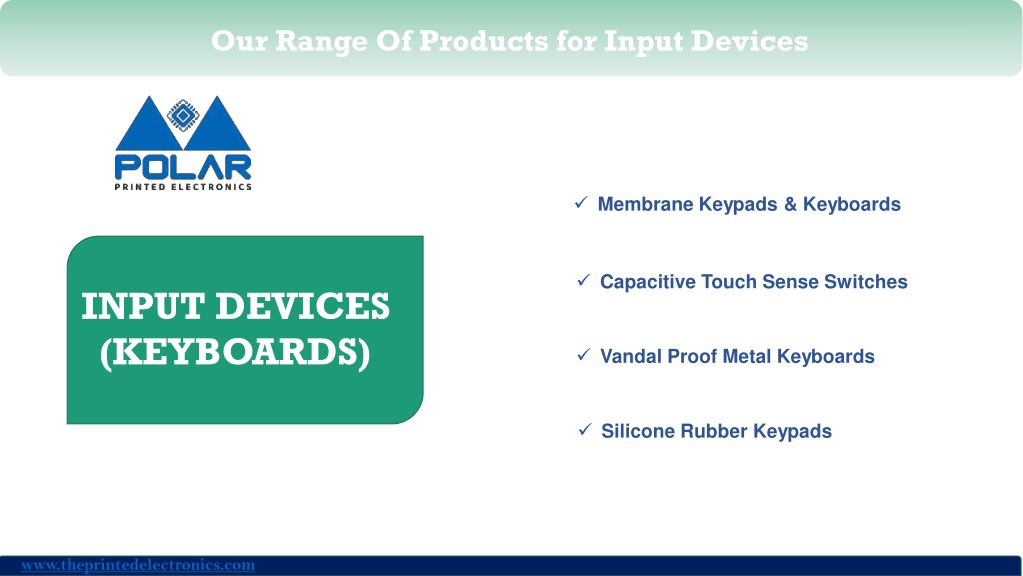 Our Range Of Products for Input Devices

POLAR
PRINTED ELECTRONICS

INPUT DEVICES (KEYBOARDS)

✓ Membrane Keypads & Keyboards

✓ Capacitive Touch Sense Switches

✓ Vandal Proof Metal Keyboards

✓ Silicone Rubber Keypads

www.theprintedelectronics.com